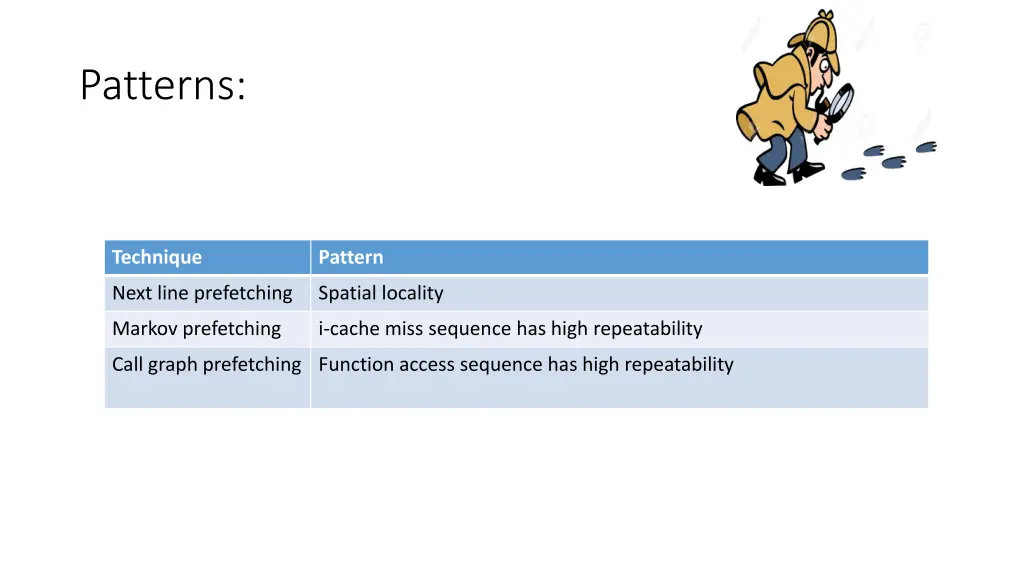 Patterns:

| Technique | Pattern |
|---|---|
| Next line prefetching | Spatial locality |
| Markov prefetching | i-cache miss sequence has high repeatability |
| Call graph prefetching | Function access sequence has high repeatability |